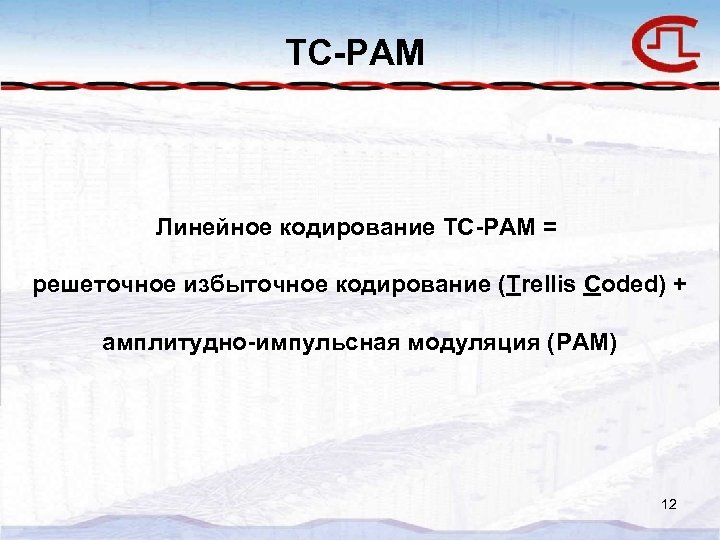 TC-PAM

Линейное кодирование TC-PAM =

решеточное избыточное кодирование (Trellis Coded) +

амплитудно-импульсная модуляция (PAM)

12